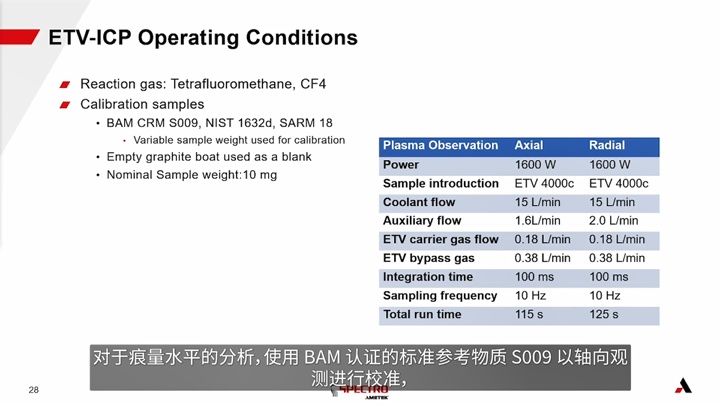 ETV-ICP Operating Conditions

Reaction gas: Tetrafluoromethane, CF4

Calibration samples

• BAM CRM S009, NIST 1632d, SARM 18

• Variable sample weight used for calibration

• Empty graphite boat used as a blank

• Nominal Sample weight:10 mg

| Plasma Observation | Axial | Radial |
|---|---|---|
| Power | 1600 W | 1600 W |
| Sample introduction | ETV 4000c | ETV 4000c |
| Coolant flow | 15 L/min | 15 L/min |
| Auxiliary flow | 1.6L/min | 2.0 L/min |
| ETV carrier gas flow | 0.18 L/min | 0.18 L/min |
| ETV bypass gas | 0.38 L/min | 0.38 L/min |
| Integration time | 100 ms | 100 ms |
| Sampling frequency | 10 Hz | 10 Hz |
| Total run time | 115 s | 125 s |

对于痕量水平的分析，使用 BAM 认证的标准参考物质 S009 以轴向观测进行校准，

28

SPECTRO
AMETEK